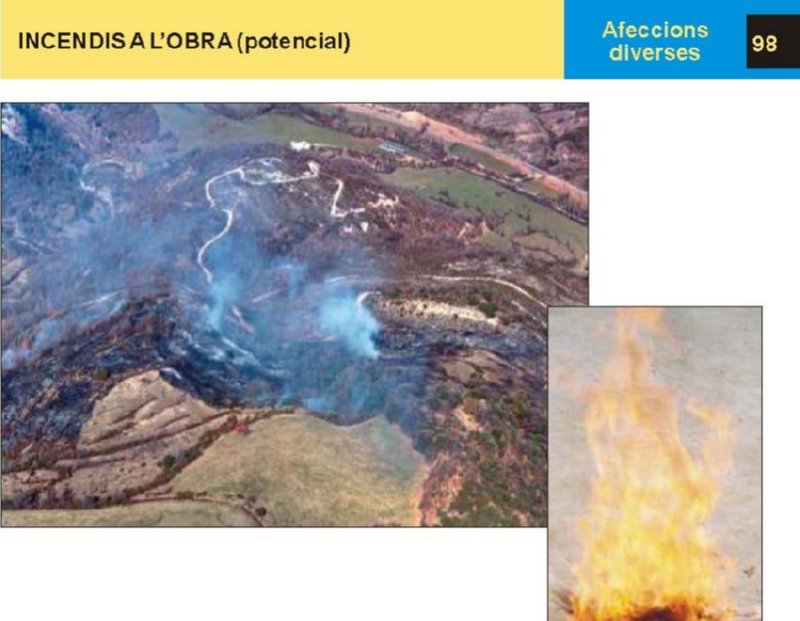 INCENDIS A L'OBRA (potencial)

Afeccions diverses

98